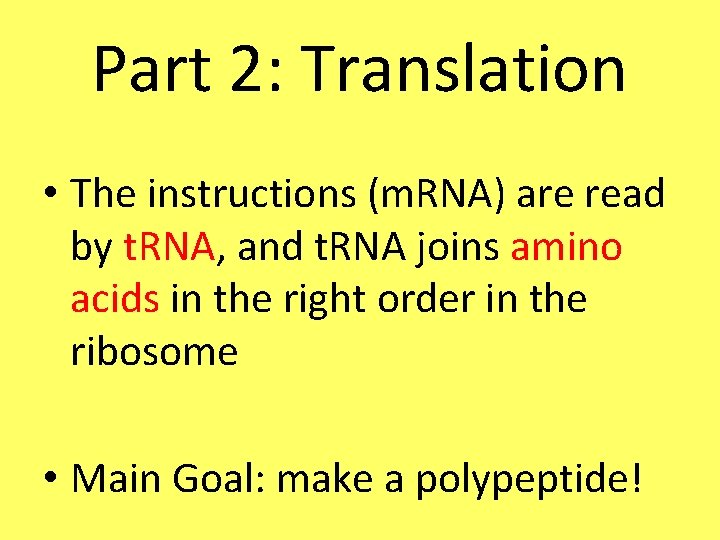 Part 2: Translation

• The instructions (mRNA) are read by tRNA, and tRNA joins amino acids in the right order in the ribosome

• Main Goal: make a polypeptide!